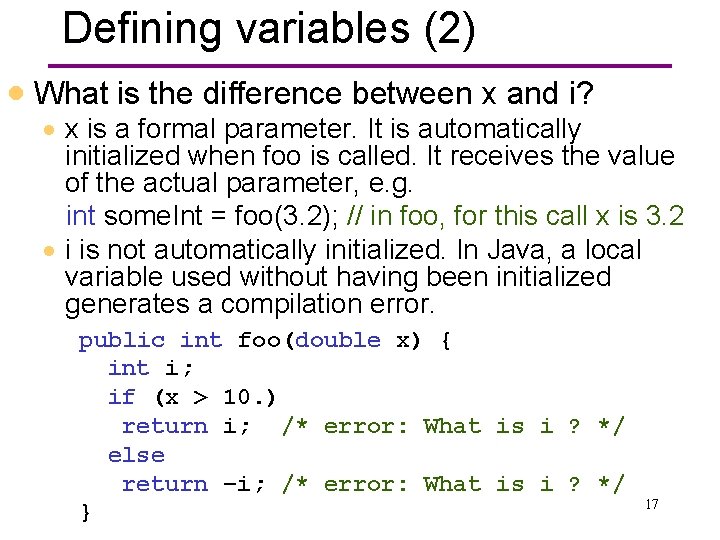 Defining variables (2)

What is the difference between x and i?

x is a formal parameter. It is automatically initialized when foo is called. It receives the value of the actual parameter, e.g.

int someInt = foo(3.2); // in foo, for this call x is 3.2

i is not automatically initialized. In Java, a local variable used without having been initialized generates a compilation error.

public int foo(double x) {
  int i;
  if (x > 10.)
   return i;  /* error: What is i ? */
  else
   return -i; /* error: What is i ? */
}

17